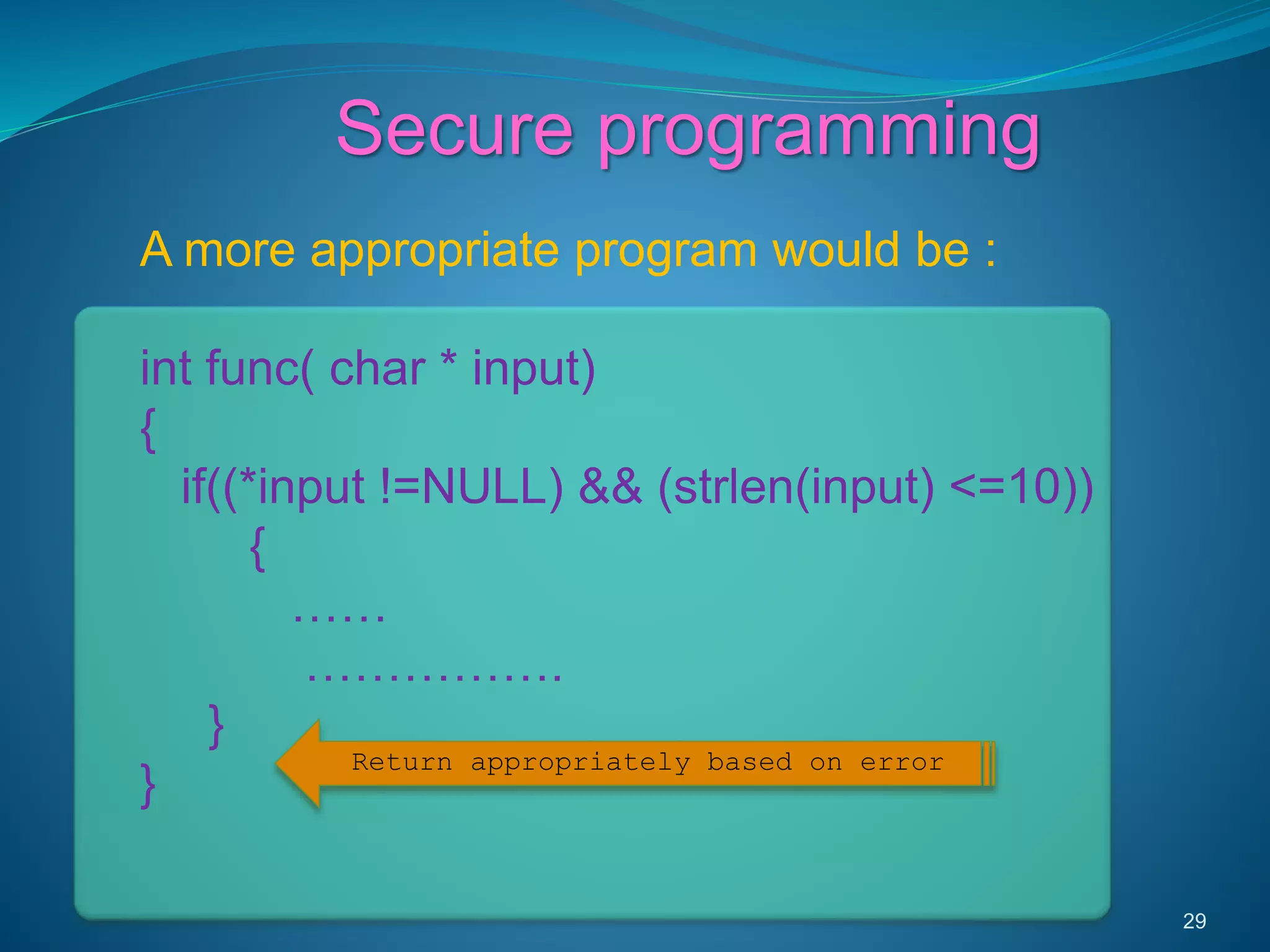 Secure programming

A more appropriate program would be :

int func( char * input)
{
if((*input !=NULL) && (strlen(input) <=10))
{
……
…………….
}
}

Return appropriately based on error

29